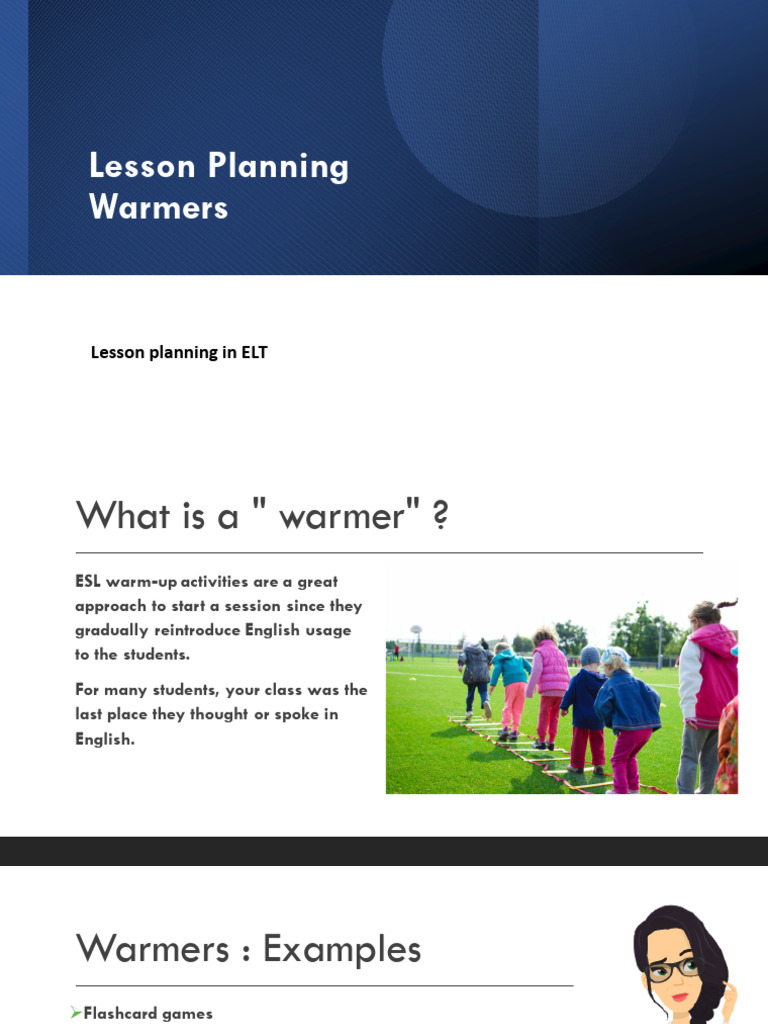 Lesson Planning
Warmers

Lesson planning in ELT

What is a " warmer" ?

ESL warm-up activities are a great approach to start a session since they gradually reintroduce English usage to the students.

For many students, your class was the last place they thought or spoke in English.

Warmers : Examples

➢Flashcard games